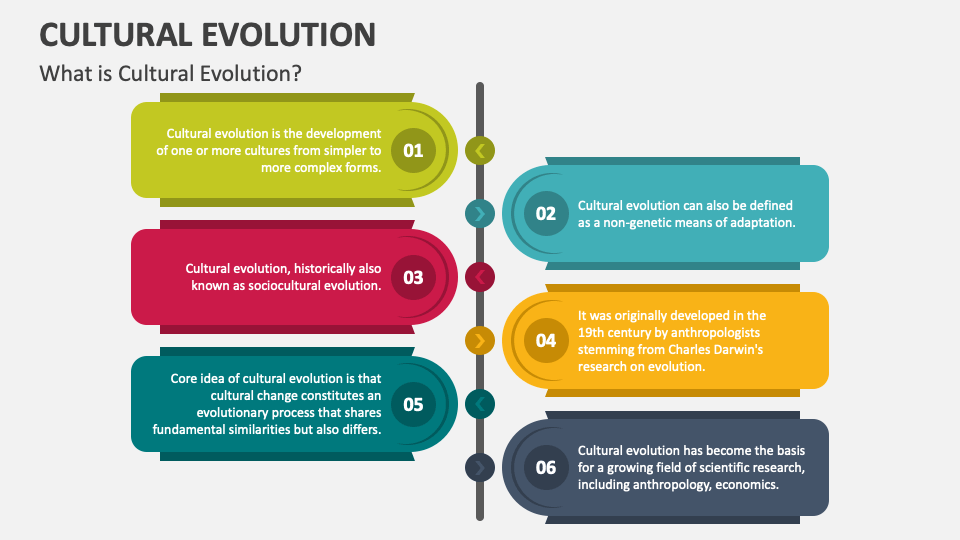 CULTURAL EVOLUTION

What is Cultural Evolution?

Cultural evolution is the development of one or more cultures from simpler to more complex forms.

01

02

Cultural evolution can also be defined as a non-genetic means of adaptation.

Cultural evolution, historically also known as sociocultural evolution.

03

04

It was originally developed in the 19th century by anthropologists stemming from Charles Darwin's research on evolution.

Core idea of cultural evolution is that cultural change constitutes an evolutionary process that shares fundamental similarities but also differs.

05

06

Cultural evolution has become the basis for a growing field of scientific research, including anthropology, economics.